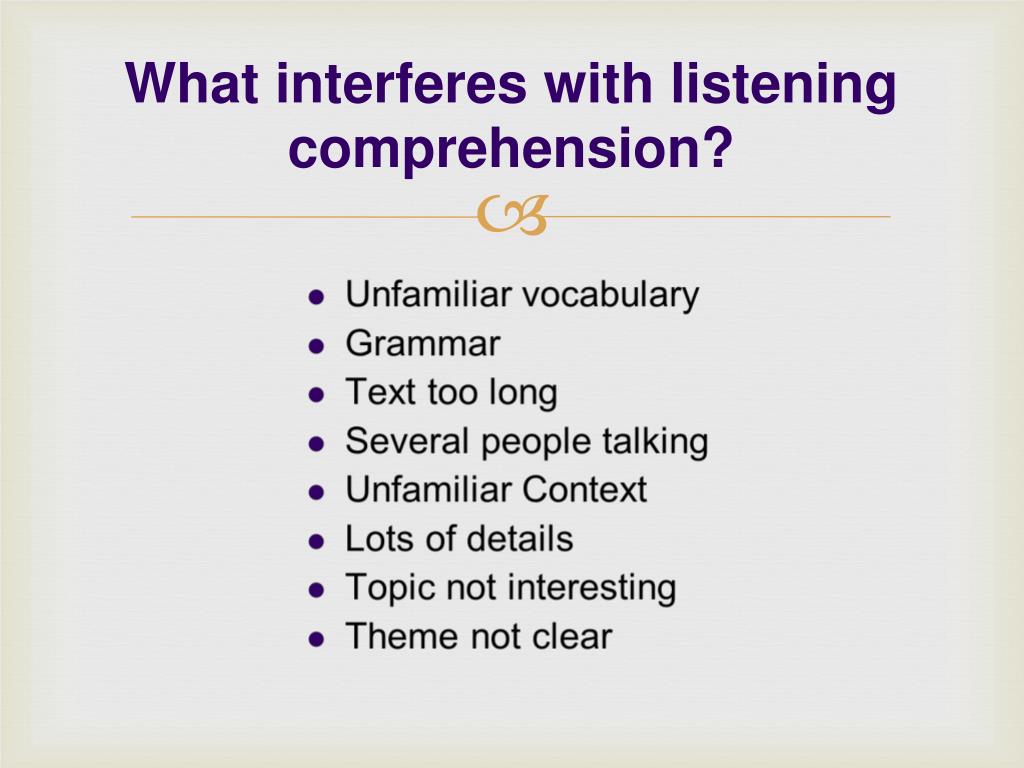 What interferes with listening comprehension?

- Unfamiliar vocabulary
- Grammar
- Text too long
- Several people talking
- Unfamiliar Context
- Lots of details
- Topic not interesting
- Theme not clear